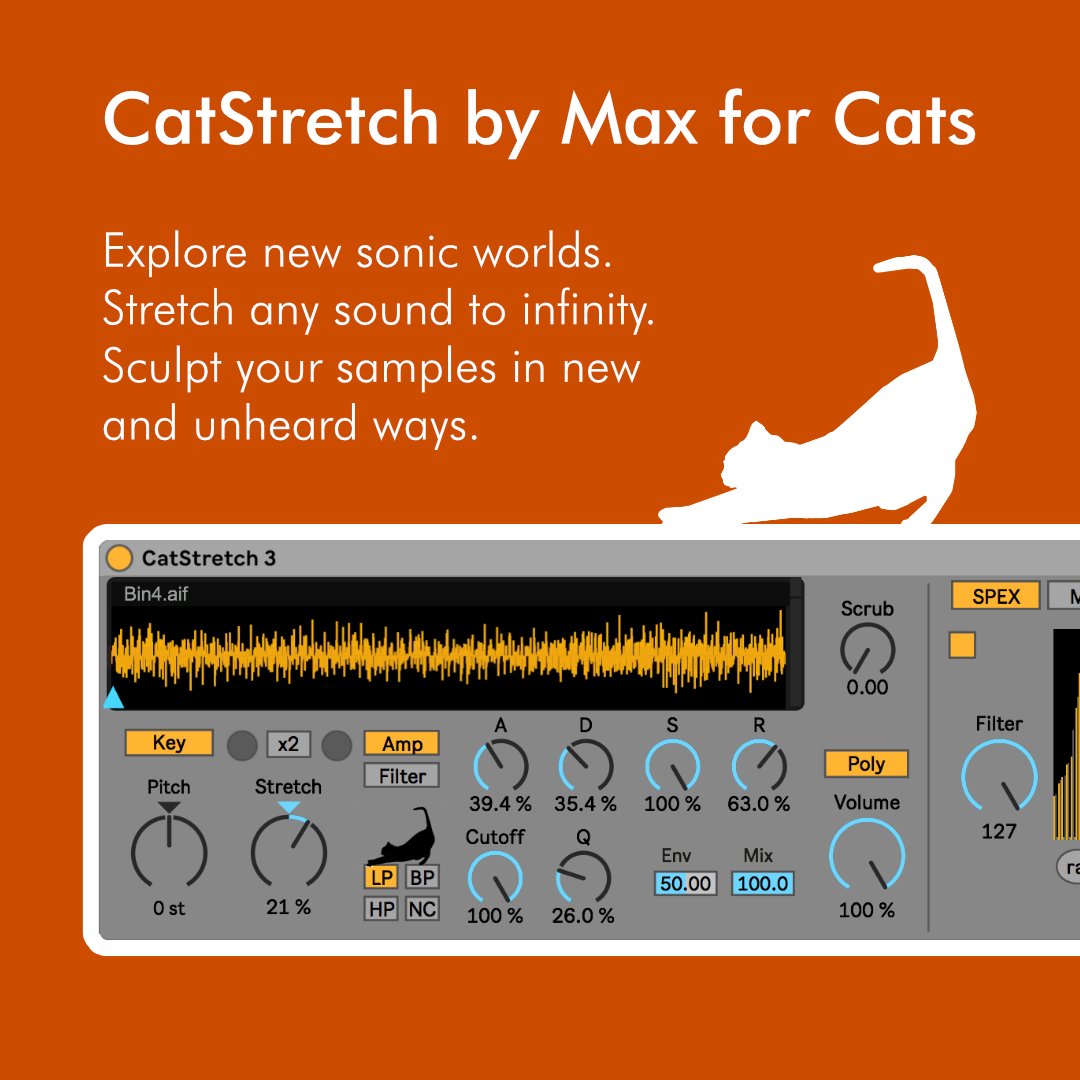 CatStretch by Max for Cats

Explore new sonic worlds. Stretch any sound to infinity. Sculpt your samples in new and unheard ways.

CatStretch 3

Bin4.aif

Scrub
0.00

SPEX
M

Key
x2
Amp
Filter
Pitch
0 st
Stretch
21 %
LP BP
HP NC

A
39.4 %
D
35.4 %
S
100 %
R
63.0 %
Cutoff
100 %
Q
26.0 %
Env
50.00
Mix
100.0

Poly
Volume
100 %

Filter
127

ra